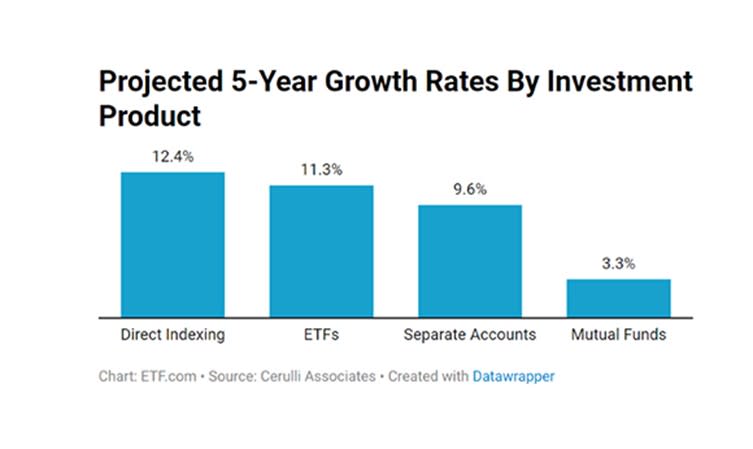 Projected 5-Year Growth Rates By Investment Product

12.4%
11.3%
9.6%
3.3%

Direct Indexing
ETFs
Separate Accounts
Mutual Funds

Chart: ETF.com • Source: Cerulli Associates • Created with Datawrapper